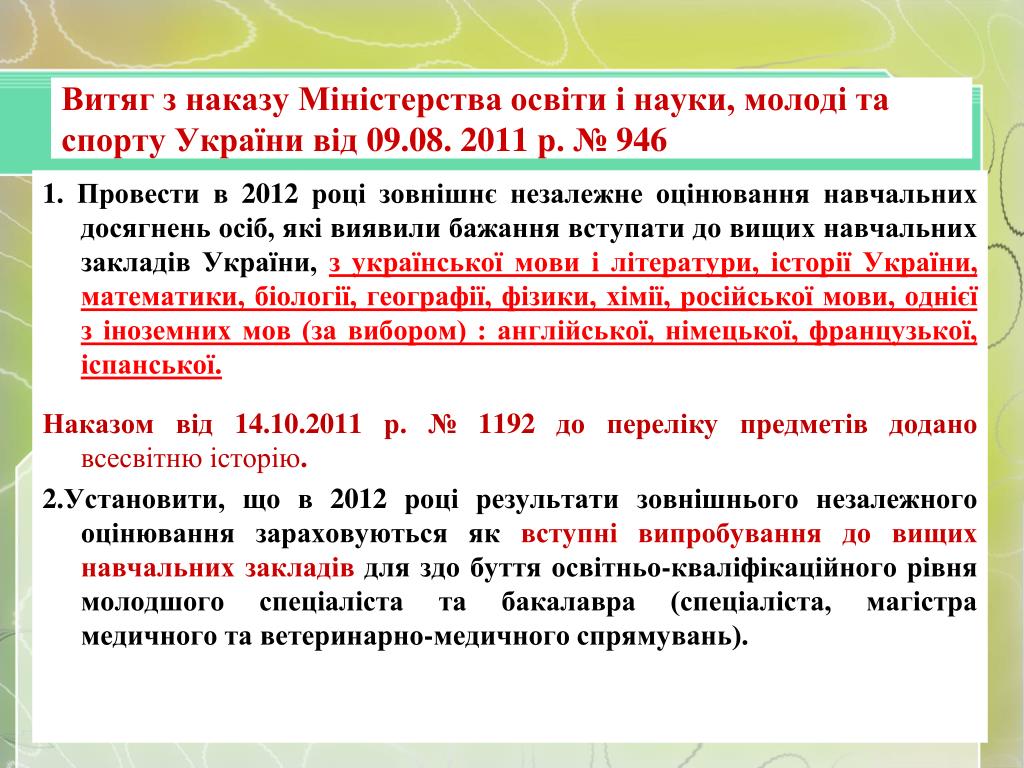 Витяг з наказу Міністерства освіти і науки, молоді та спорту України від 09.08. 2011 р. № 946

1. Провести в 2012 році зовнішнє незалежне оцінювання навчальних досягнень осіб, які виявили бажання вступати до вищих навчальних закладів України, з української мови і літератури, історії України, математики, біології, географії, фізики, хімії, російської мови, однієї з іноземних мов (за вибором) : англійської, німецької, французької, іспанської.

Наказом від 14.10.2011 р. № 1192 до переліку предметів додано всесвітню історію.

2.Установити, що в 2012 році результати зовнішнього незалежного оцінювання зараховуються як вступні випробування до вищих навчальних закладів для здо буття освітньо-кваліфікаційного рівня молодшого спеціаліста та бакалавра (спеціаліста, магістра медичного та ветеринарно-медичного спрямувань).